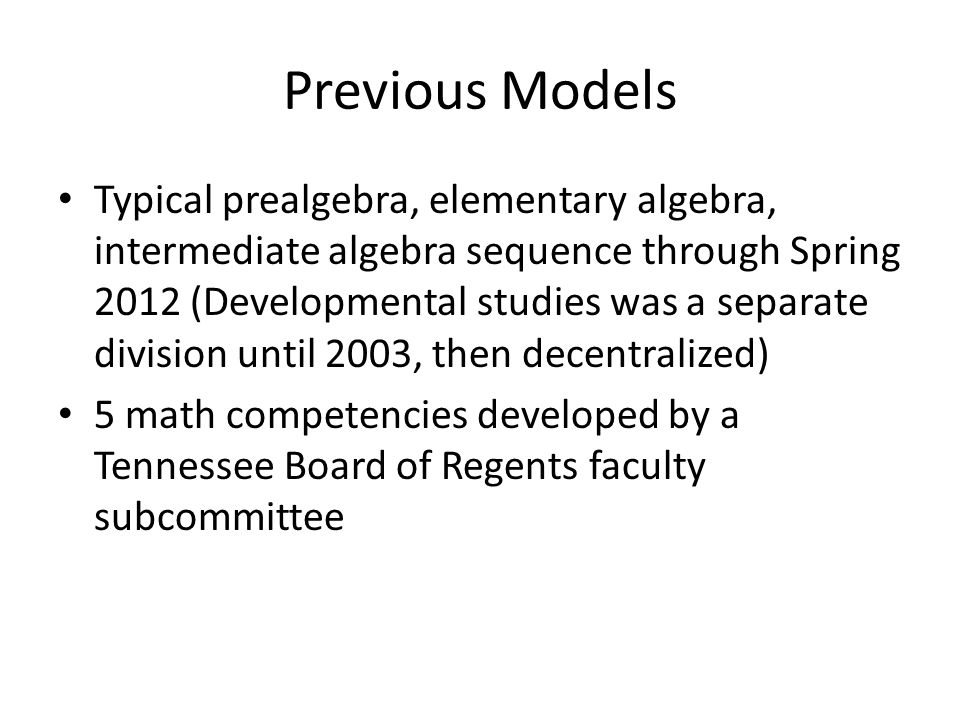 Previous Models

• Typical prealgebra, elementary algebra, intermediate algebra sequence through Spring 2012 (Developmental studies was a separate division until 2003, then decentralized)

• 5 math competencies developed by a Tennessee Board of Regents faculty subcommittee